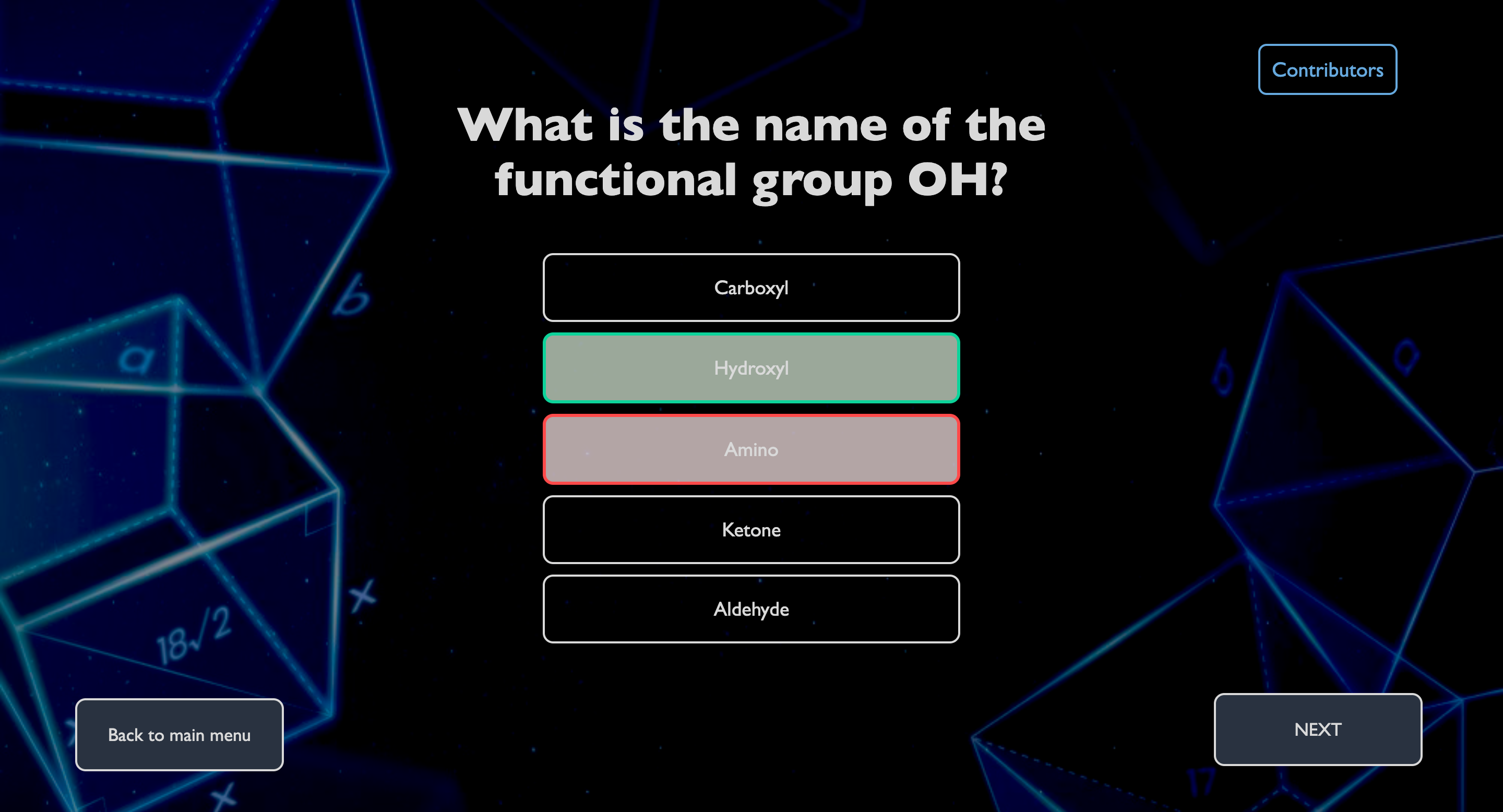 Contributors

What is the name of the functional group OH?

Carboxyl

Hydroxyl

Amino

Ketone

Aldehyde

Back to main menu

NEXT